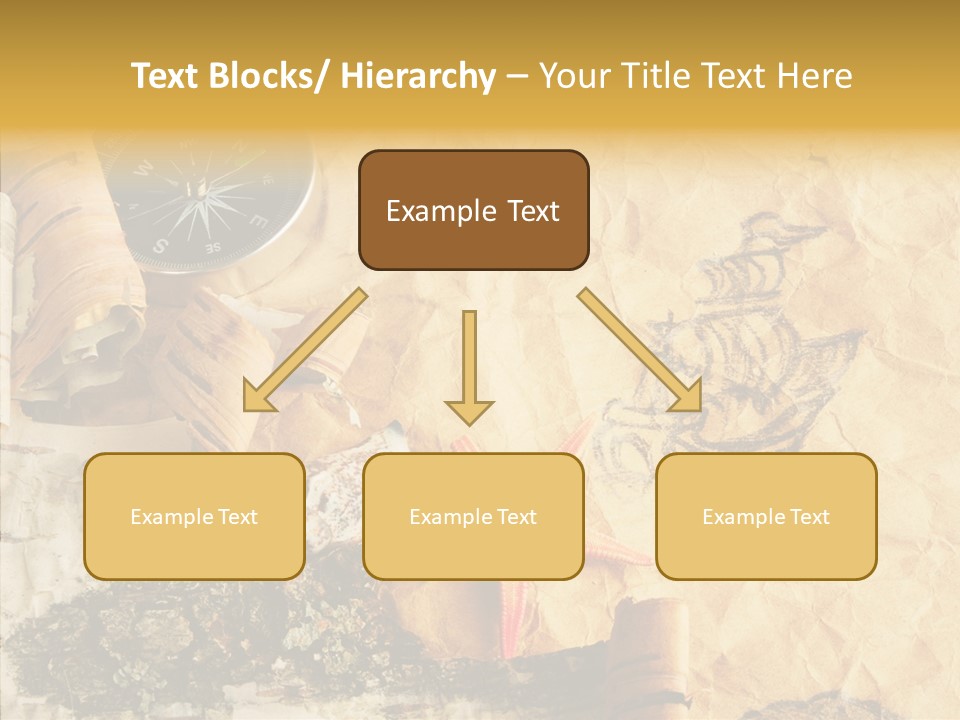 Text Blocks/ Hierarchy – Your Title Text Here

Example Text

Example Text

Example Text

Example Text